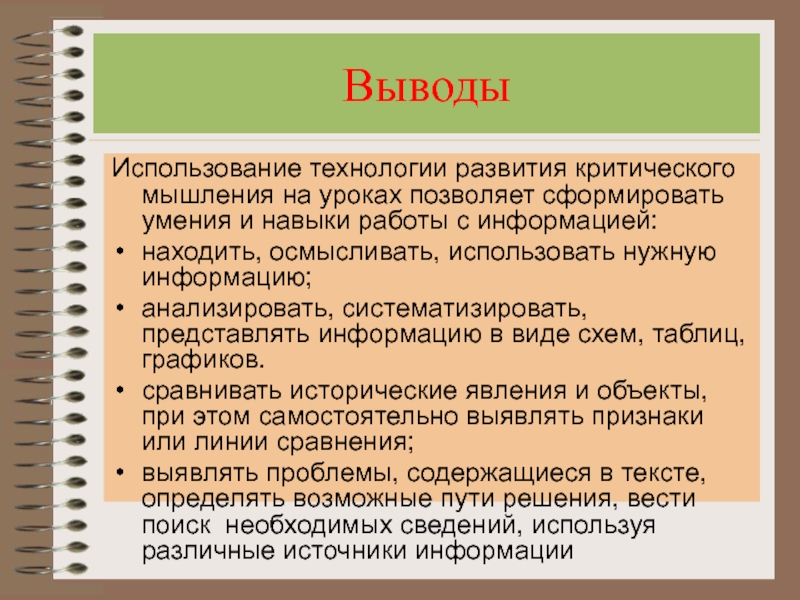 Выводы

Использование технологии развития критического мышления на уроках позволяет сформировать умения и навыки работы с информацией:

• находить, осмысливать, использовать нужную информацию;
• анализировать, систематизировать, представлять информацию в виде схем, таблиц, графиков.
• сравнивать исторические явления и объекты, при этом самостоятельно выявлять признаки или линии сравнения;
• выявлять проблемы, содержащиеся в тексте, определять возможные пути решения, вести поиск необходимых сведений, используя различные источники информации